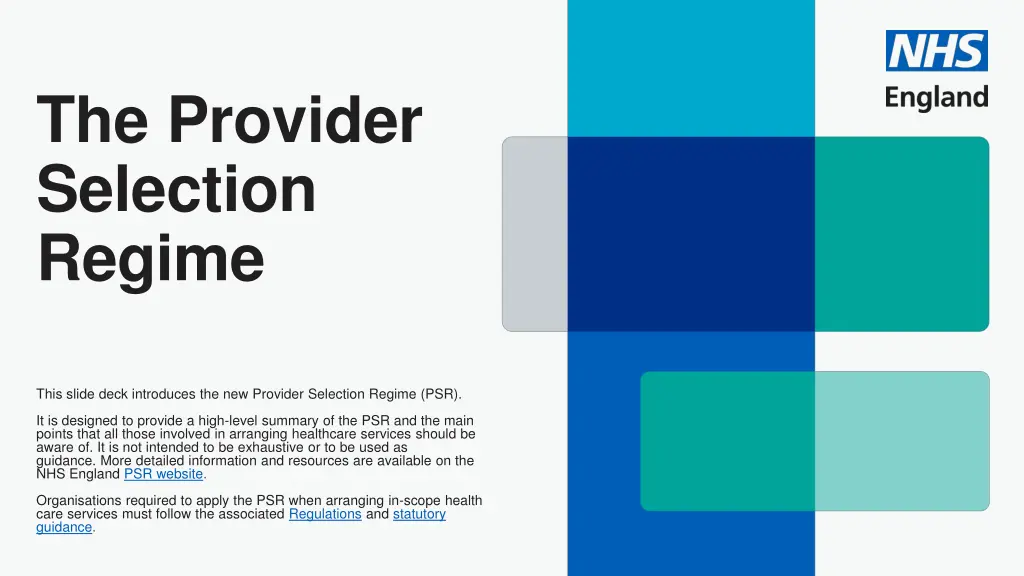 NHS
England

The Provider Selection Regime

This slide deck introduces the new Provider Selection Regime (PSR).

It is designed to provide a high-level summary of the PSR and the main points that all those involved in arranging healthcare services should be aware of. It is not intended to be exhaustive or to be used as guidance. More detailed information and resources are available on the NHS England PSR website.

Organisations required to apply the PSR when arranging in-scope health care services must follow the associated Regulations and statutory guidance.